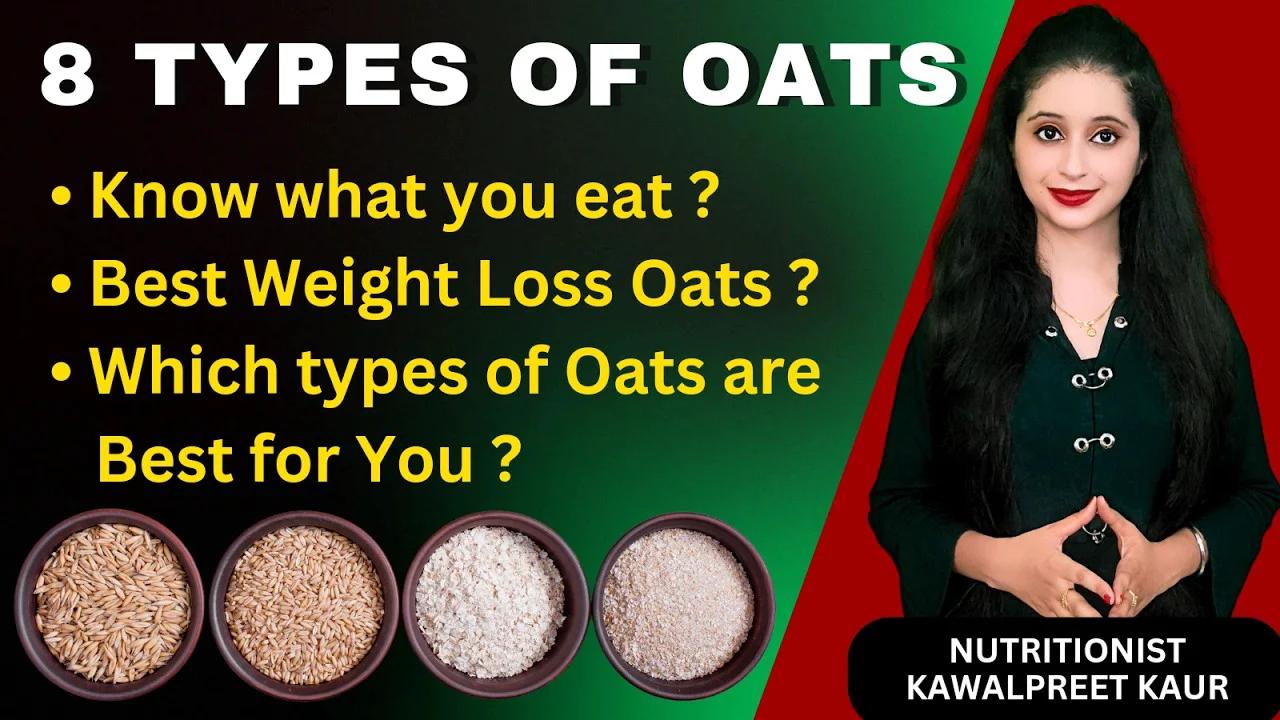 8 TYPES OF OATS

• Know what you eat ?
• Best Weight Loss Oats ?
• Which types of Oats are Best for You ?

NUTRITIONIST
KAWALPREET KAUR